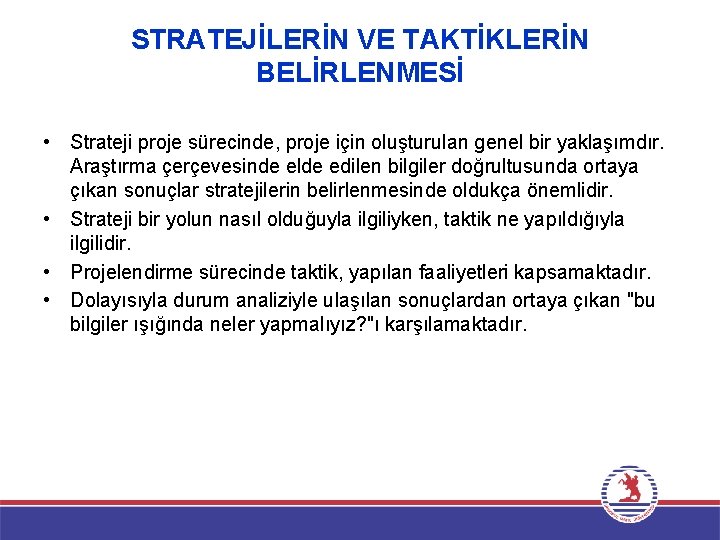 STRATEJİLERİN VE TAKTİKLERİN BELİRLENMESİ

• Strateji proje sürecinde, proje için oluşturulan genel bir yaklaşımdır. Araştırma çerçevesinde elde edilen bilgiler doğrultusunda ortaya çıkan sonuçlar stratejilerin belirlenmesinde oldukça önemlidir.
• Strateji bir yolun nasıl olduğuyla ilgiliyken, taktik ne yapıldığıyla ilgilidir.
• Projelendirme sürecinde taktik, yapılan faaliyetleri kapsamaktadır.
• Dolayısıyla durum analiziyle ulaşılan sonuçlardan ortaya çıkan "bu bilgiler ışığında neler yapmalıyız?"ı karşılamaktadır.